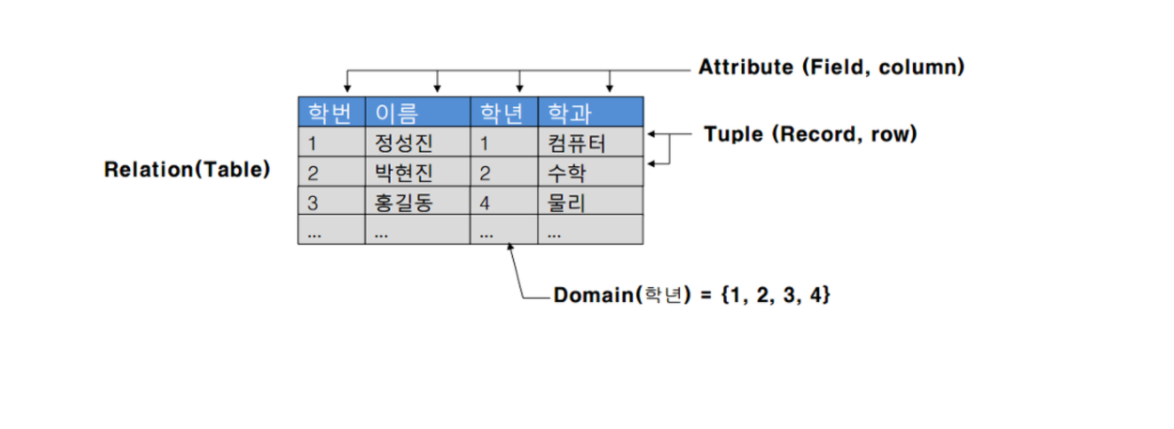 Attribute (Field, column)

Relation(Table)

| 학번 | 이름 | 학년 | 학과 |
|---|---|---|---|
| 1 | 정성진 | 1 | 컴퓨터 |
| 2 | 박현진 | 2 | 수학 |
| 3 | 홍길동 | 4 | 물리 |
| ... | ... | ... | ... |

Tuple (Record, row)

Domain(학년) = {1, 2, 3, 4}